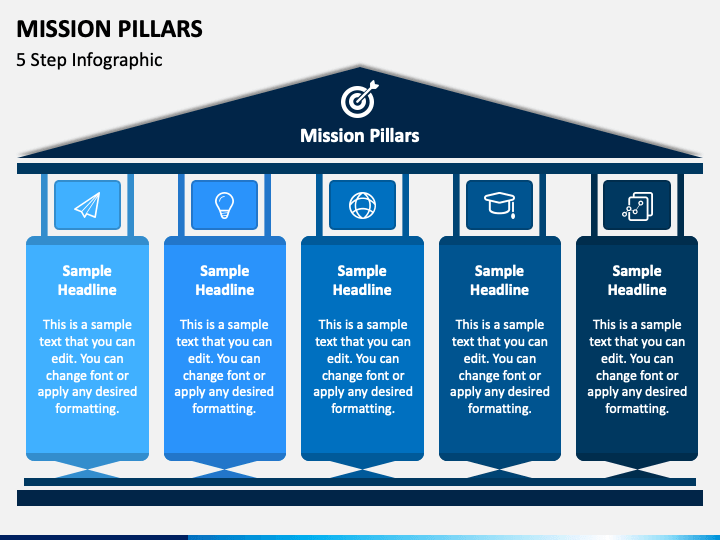 MISSION PILLARS
5 Step Infographic

Mission Pillars

Sample Headline

This is a sample text that you can edit. You can change font or apply any desired formatting.

Sample Headline

This is a sample text that you can edit. You can change font or apply any desired formatting.

Sample Headline

This is a sample text that you can edit. You can change font or apply any desired formatting.

Sample Headline

This is a sample text that you can edit. You can change font or apply any desired formatting.

Sample Headline

This is a sample text that you can edit. You can change font or apply any desired formatting.